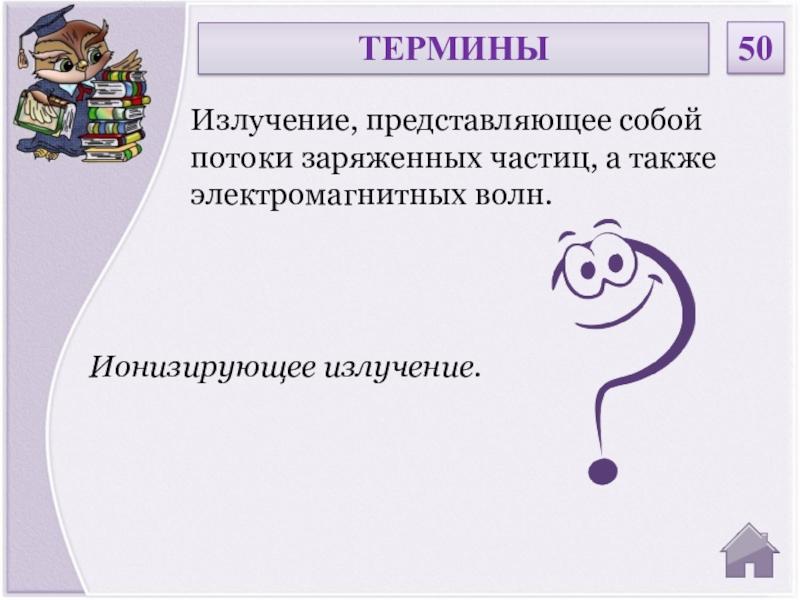 ТЕРМИНЫ

50

Излучение, представляющее собой потоки заряженных частиц, а также электромагнитных волн.

Ионизирующее излучение.